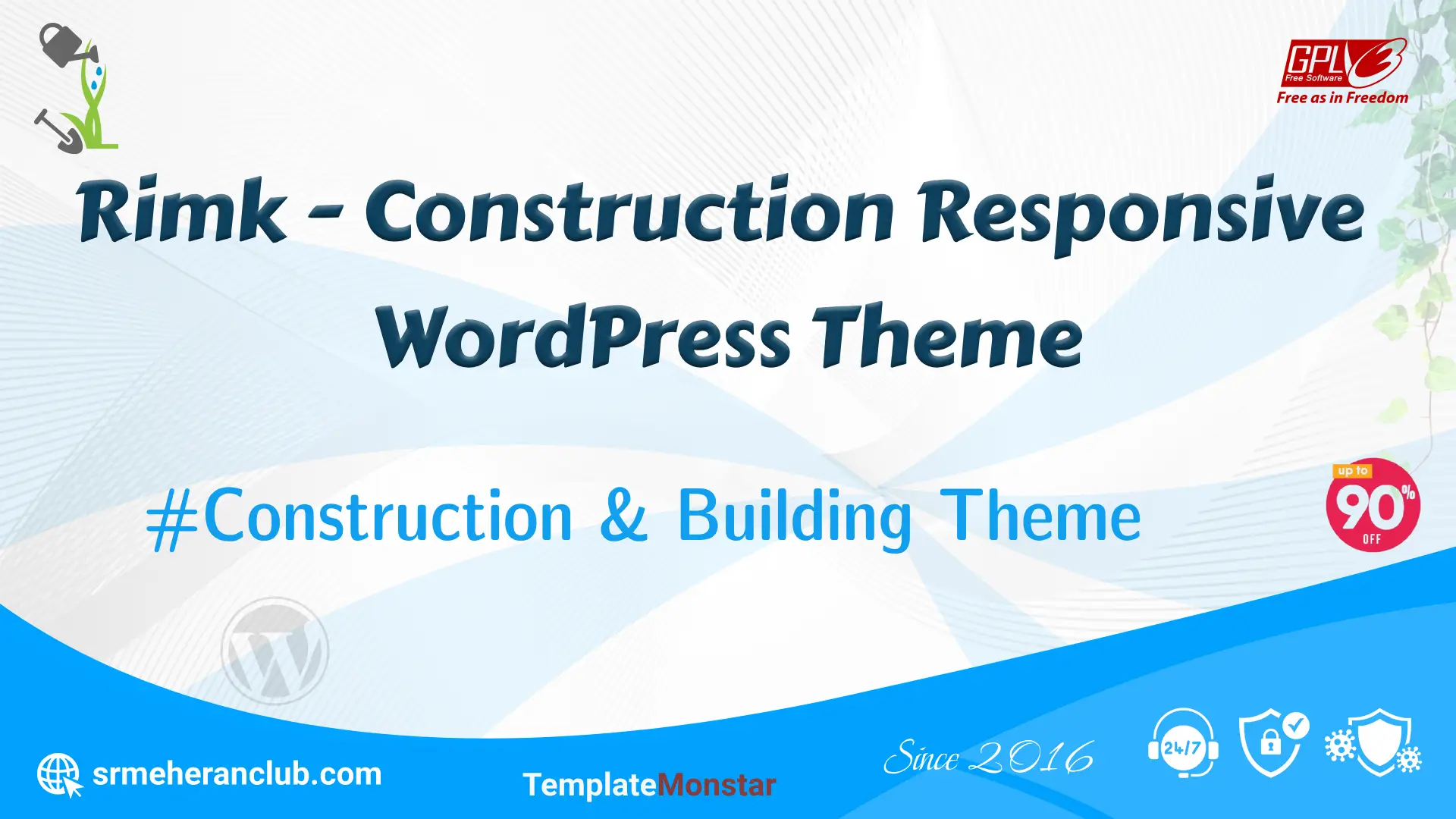 GPL 3
Free Software
Free as in Freedom

Rimk - Construction Responsive WordPress Theme

#Construction & Building Theme

up to 90% OFF

srmeheranclub.com

TemplateMonstar

Since 2016

24/7